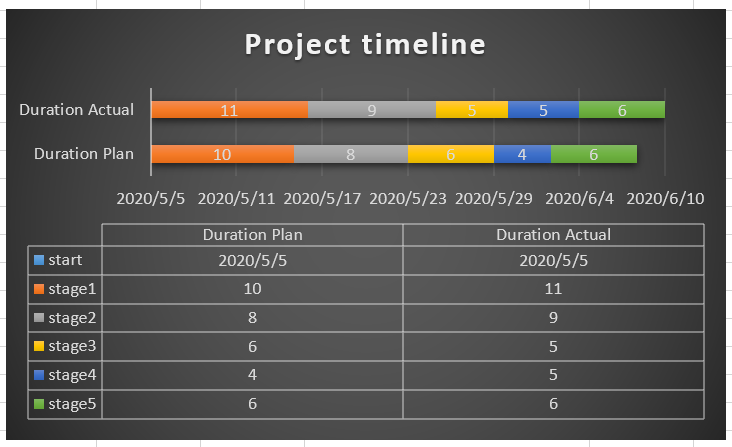 Project timeline

Duration Actual 11 9 5 5 6

Duration Plan 10 8 6 4 6

2020/5/5 2020/5/11 2020/5/17 2020/5/23 2020/5/29 2020/6/4 2020/6/10

| | Duration Plan | Duration Actual |
|---|---|---|
| start | 2020/5/5 | 2020/5/5 |
| stage1 | 10 | 11 |
| stage2 | 8 | 9 |
| stage3 | 6 | 5 |
| stage4 | 4 | 5 |
| stage5 | 6 | 6 |